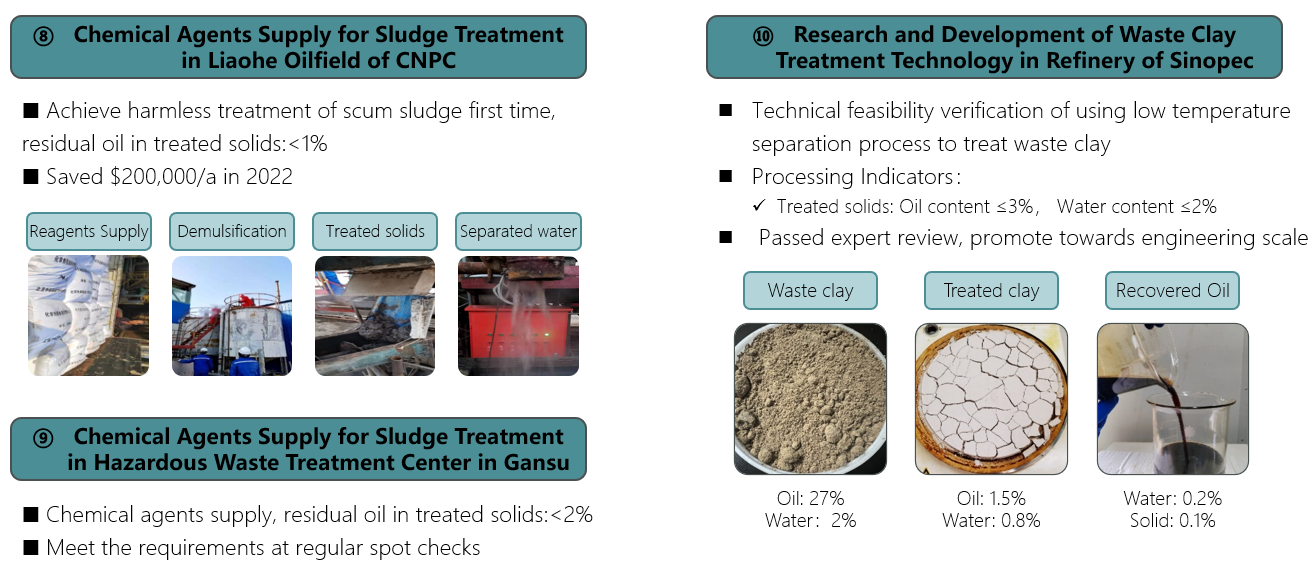 ⑧ Chemical Agents Supply for Sludge Treatment in Liaohe Oilfield of CNPC

■ Achieve harmless treatment of scum sludge first time, residual oil in treated solids:<1%
■ Saved $200,000/a in 2022

Reagents Supply
Demulsification
Treated solids
Separated water

⑨ Chemical Agents Supply for Sludge Treatment in Hazardous Waste Treatment Center in Gansu

■ Chemical agents supply, residual oil in treated solids:<2%
■ Meet the requirements at regular spot checks

⑩ Research and Development of Waste Clay Treatment Technology in Refinery of Sinopec

■ Technical feasibility verification of using low temperature separation process to treat waste clay
■ Processing Indicators:
✓ Treated solids: Oil content ≤3%, Water content ≤2%
■ Passed expert review, promote towards engineering scale

Waste clay
Treated clay
Recovered Oil

Oil: 27%
Water: 2%

Oil: 1.5%
Water: 0.8%

Water: 0.2%
Solid: 0.1%